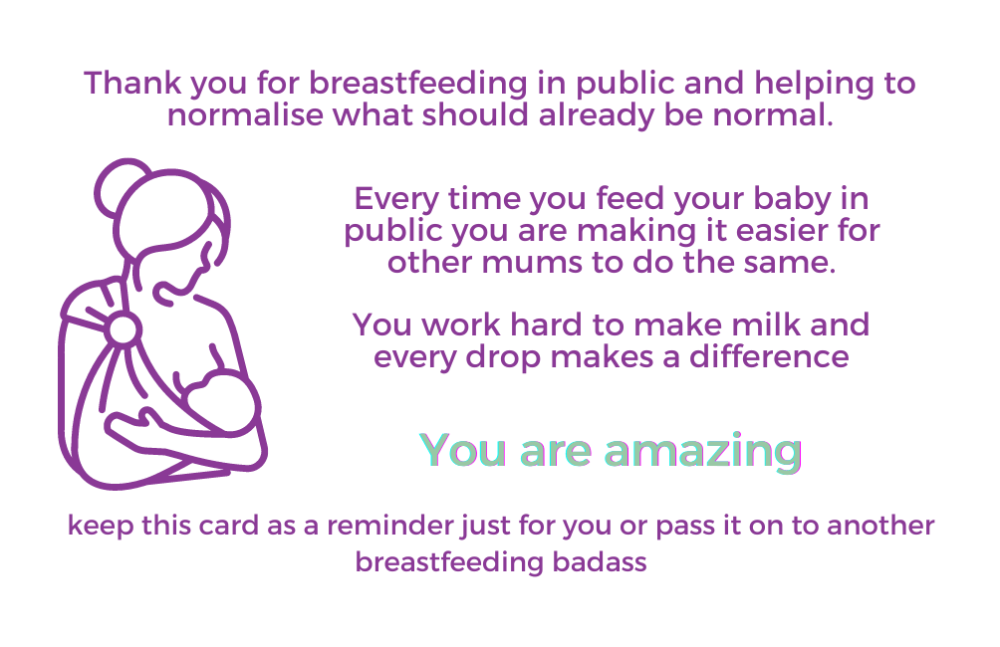 Thank you for breastfeeding in public and helping to normalise what should already be normal.

Every time you feed your baby in public you are making it easier for other mums to do the same.

You work hard to make milk and every drop makes a difference

You are amazing

keep this card as a reminder just for you or pass it on to another breastfeeding badass